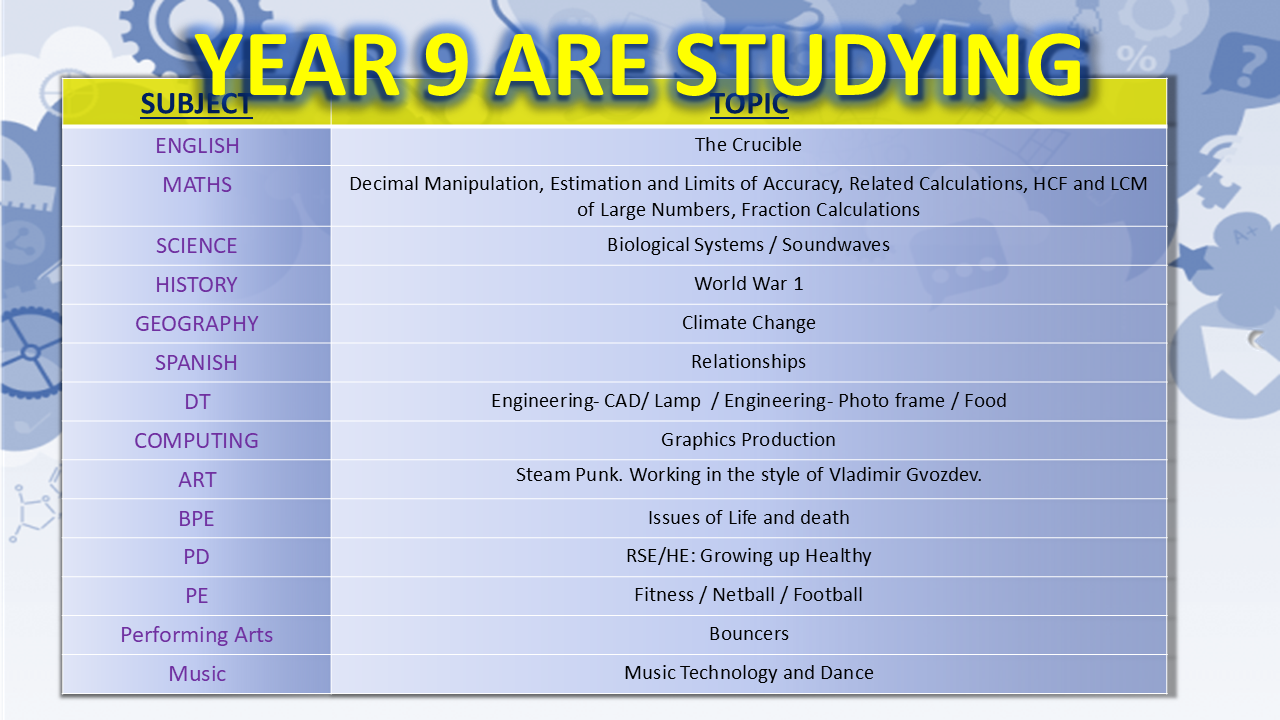 YEAR 9 ARE STUDYING

| SUBJECT | TOPIC |
|---|---|
| ENGLISH | The Crucible |
| MATHS | Decimal Manipulation, Estimation and Limits of Accuracy, Related Calculations, HCF and LCM of Large Numbers, Fraction Calculations |
| SCIENCE | Biological Systems / Soundwaves |
| HISTORY | World War 1 |
| GEOGRAPHY | Climate Change |
| SPANISH | Relationships |
| DT | Engineering- CAD/ Lamp / Engineering- Photo frame / Food |
| COMPUTING | Graphics Production |
| ART | Steam Punk. Working in the style of Vladimir Gvozdev. |
| BPE | Issues of Life and death |
| PD | RSE/HE: Growing up Healthy |
| PE | Fitness / Netball / Football |
| Performing Arts | Bouncers |
| Music | Music Technology and Dance |